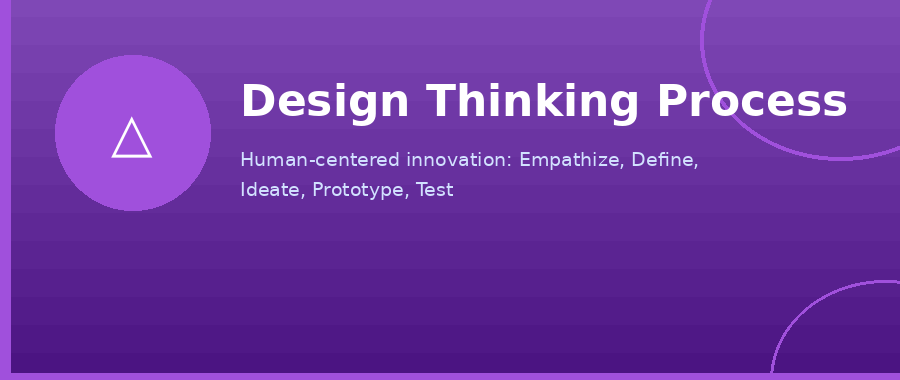 △

Design Thinking Process

Human-centered innovation: Empathize, Define, Ideate, Prototype, Test